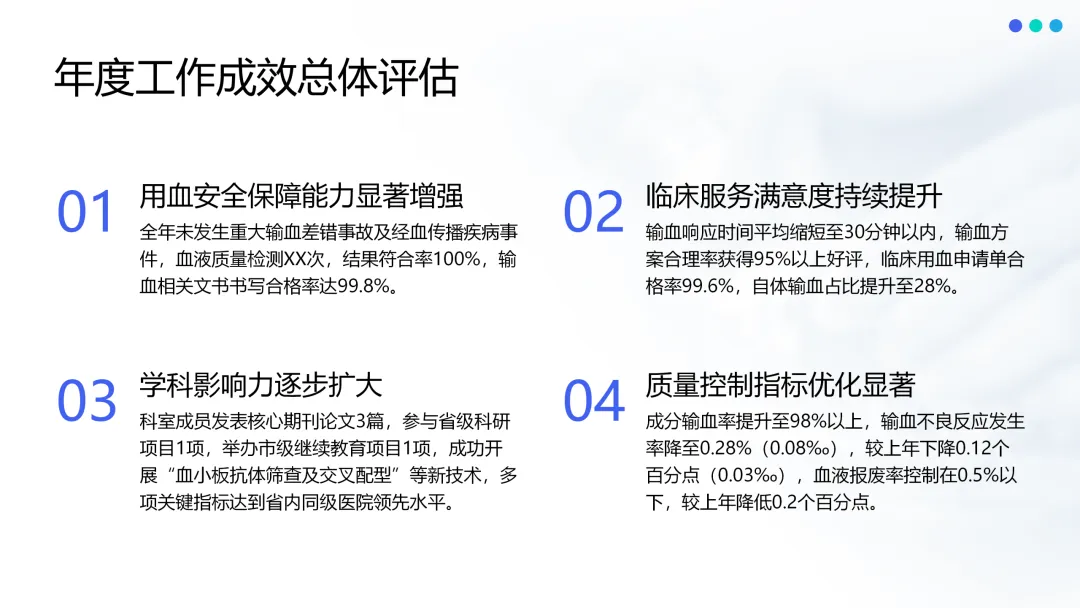 年度工作成效总体评估

01

用血安全保障能力显著增强

全年未发生重大输血差错事故及经血传播疾病事件，血液质量检测XX次，结果符合率100%，输血相关文书书写合格率达99.8%。

02

临床服务满意度持续提升

输血响应时间平均缩短至30分钟以内，输血方案合理率获得95%以上好评，临床用血申请单合格率99.6%，自体输血占比提升至28%。

03

学科影响力逐步扩大

科室成员发表核心期刊论文3篇，参与省级科研项目1项，举办市级继续教育项目1项，成功开展“血小板抗体筛查及交叉配型”等新技术，多项关键指标达到省内同级医院领先水平。

04

质量控制指标优化显著

成分输血率提升至98%以上，输血不良反应发生率降至0.28%（0.08‰），较上年下降0.12个百分点（0.03‰），血液报废率控制在0.5%以下，较上年降低0.2个百分点。